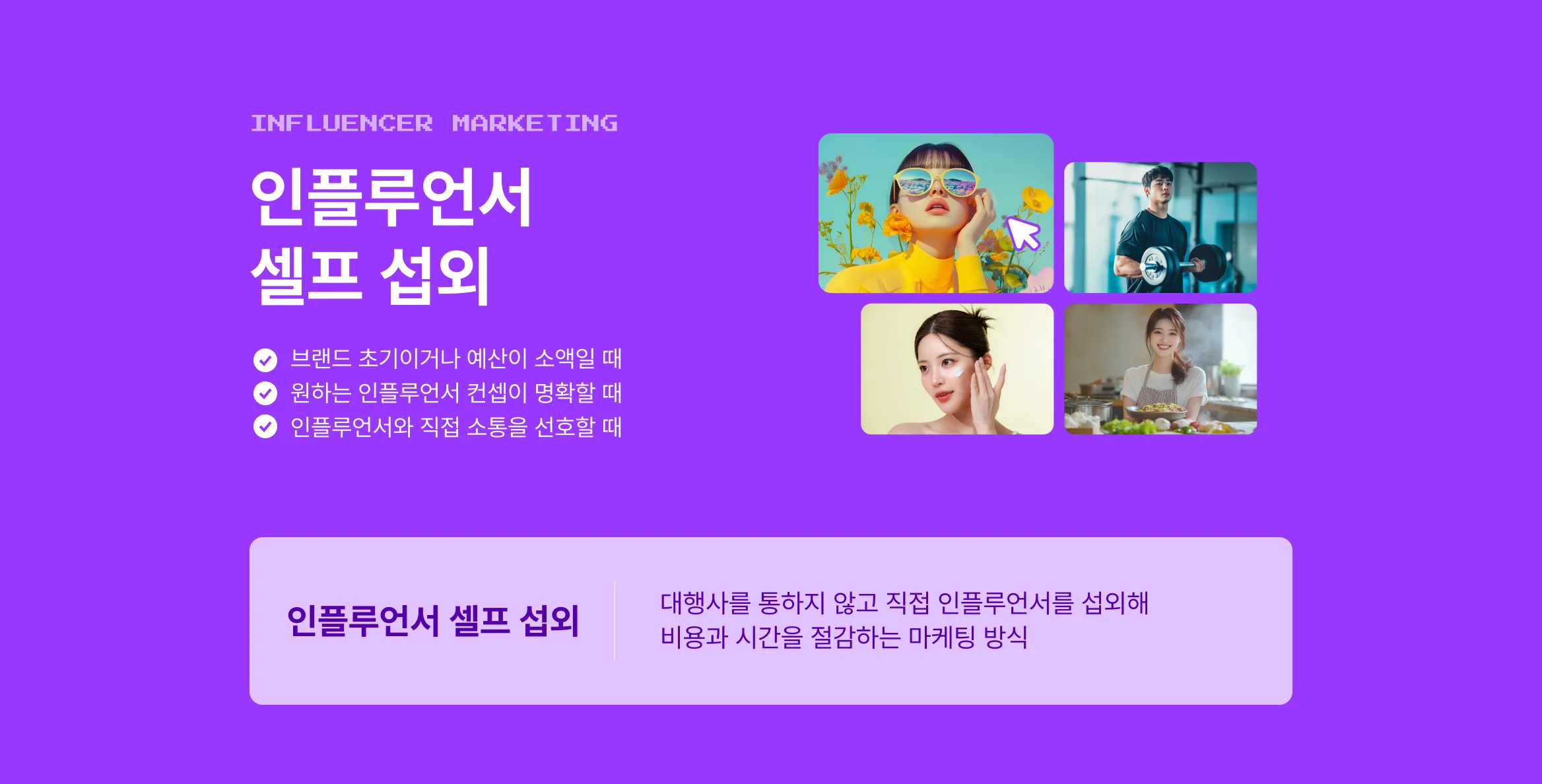 INFLUENCER MARKETING

인플루언서
셀프 섭외

브랜드 초기이거나 예산이 소액일 때
원하는 인플루언서 컨셉이 명확할 때
인플루언서와 직접 소통을 선호할 때

인플루언서 셀프 섭외

대행사를 통하지 않고 직접 인플루언서를 섭외해
비용과 시간을 절감하는 마케팅 방식